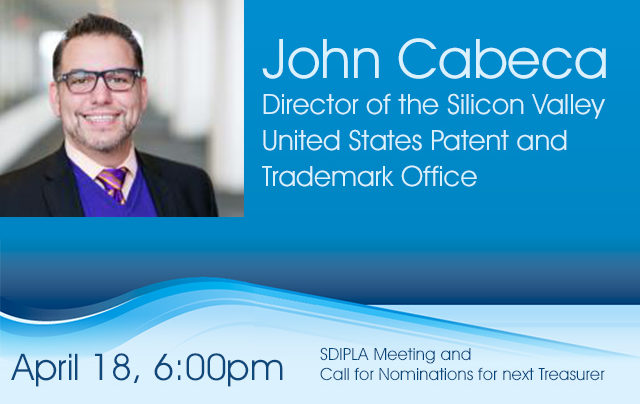 John Cabeca
Director of the Silicon Valley United States Patent and Trademark Office

April 18, 6:00pm

SDIPLA Meeting and Call for Nominations for next Treasurer